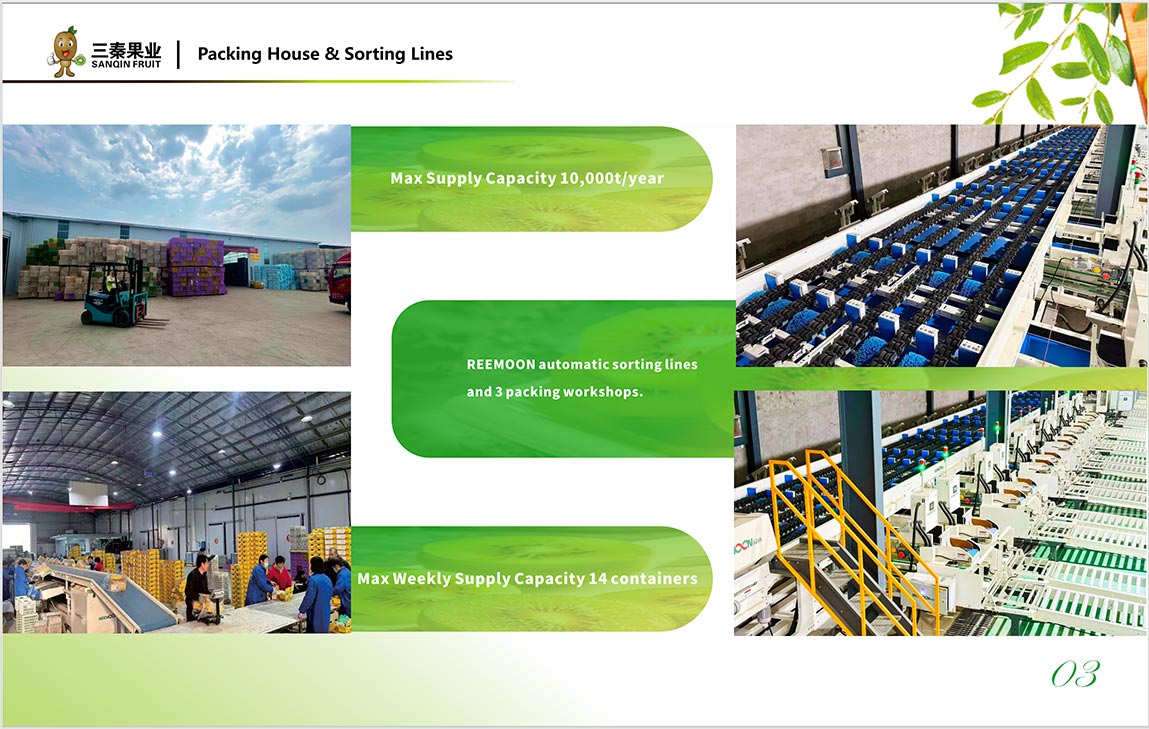 三秦果业
SANQIN FRUIT

Packing House & Sorting Lines

Max Supply Capacity 10,000t/year

REEMOON automatic sorting lines and 3 packing workshops.

Max Weekly Supply Capacity 14 containers

03